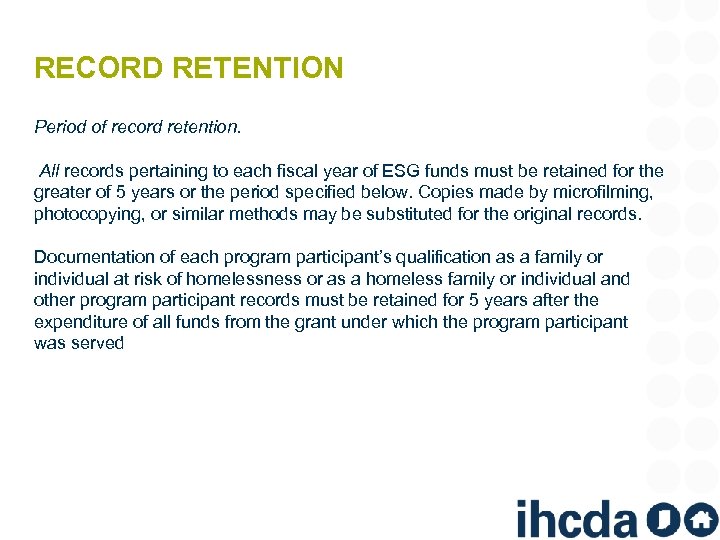 RECORD RETENTION

Period of record retention.

All records pertaining to each fiscal year of ESG funds must be retained for the greater of 5 years or the period specified below. Copies made by microfilming, photocopying, or similar methods may be substituted for the original records.

Documentation of each program participant's qualification as a family or individual at risk of homelessness or as a homeless family or individual and other program participant records must be retained for 5 years after the expenditure of all funds from the grant under which the program participant was served

ihcda